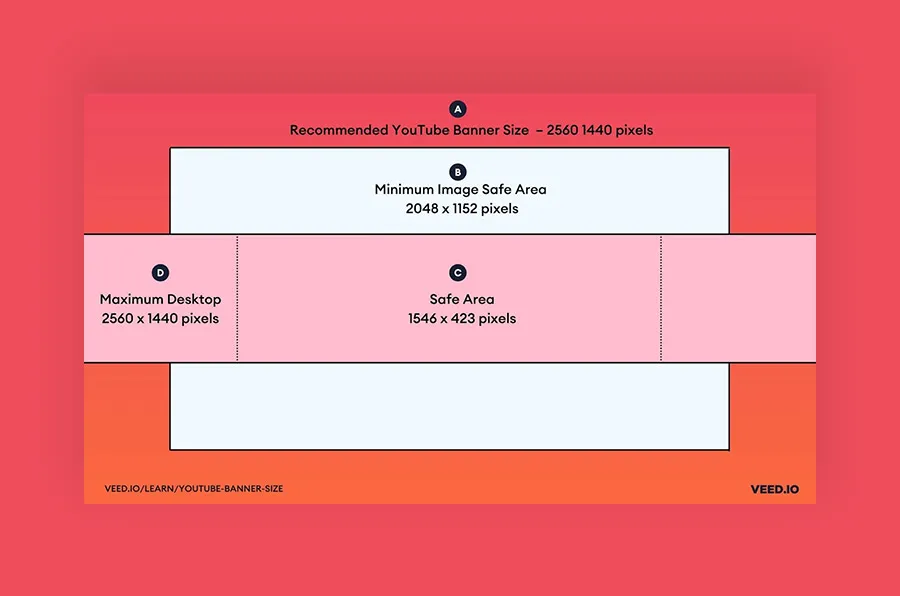 A

Recommended YouTube Banner Size – 2560 1440 pixels

B

Minimum Image Safe Area
2048 x 1152 pixels

D

Maximum Desktop
2560 x 1440 pixels

C

Safe Area
1546 x 423 pixels

VEED.IO/LEARN/YOUTUBE-BANNER-SIZE

VEED.IO